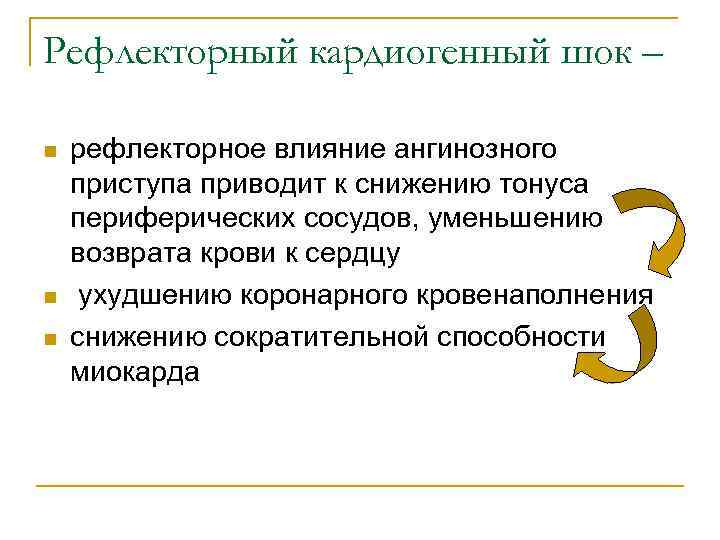 Рефлекторный кардиогенный шок –

- рефлекторное влияние ангинозного приступа приводит к снижению тонуса периферических сосудов, уменьшению возврата крови к сердцу
- ухудшению коронарного кровенаполнения
- снижению сократительной способности миокарда